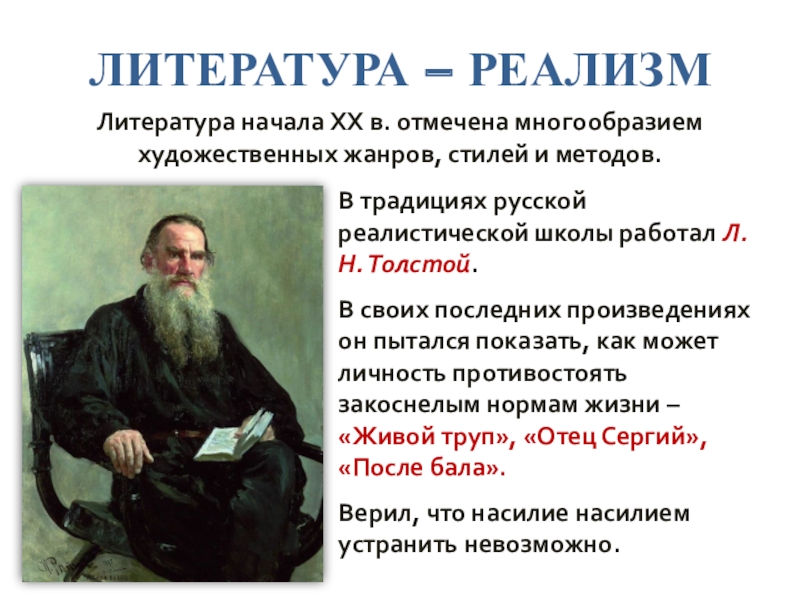 ЛИТЕРАТУРА – РЕАЛИЗМ

Литература начала XX в. отмечена многообразием художественных жанров, стилей и методов.

В традициях русской реалистической школы работал Л. Н. Толстой.

В своих последних произведениях он пытался показать, как может личность противостоять закоснелым нормам жизни – «Живой труп», «Отец Сергий», «После бала».

Верил, что насилие насилием устранить невозможно.